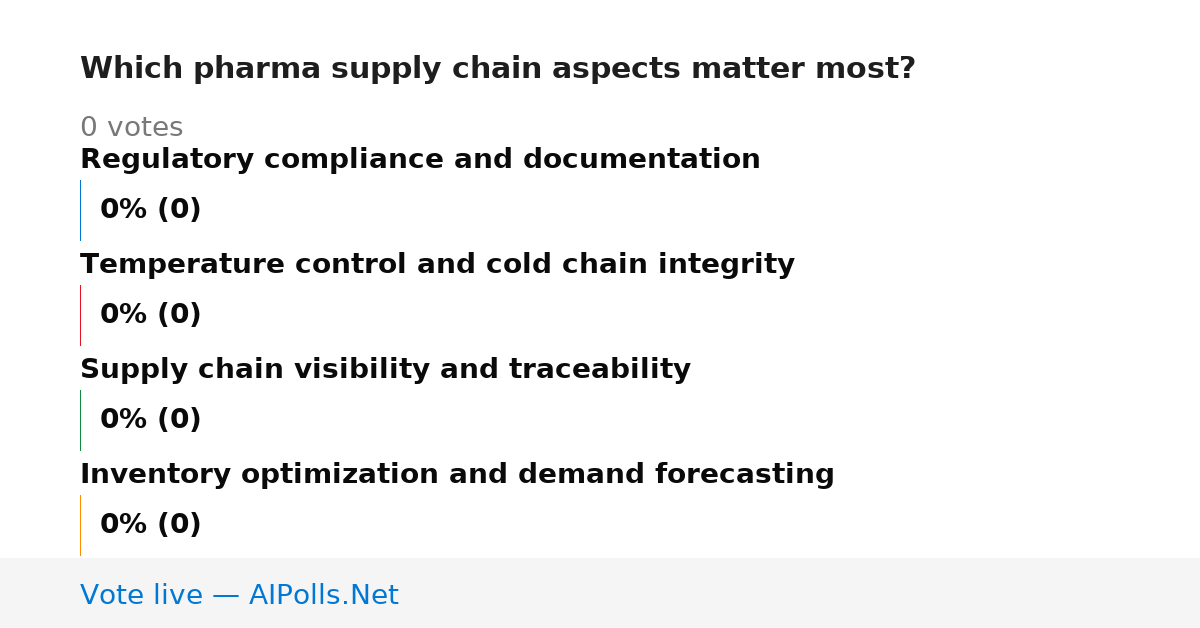 Which pharma supply chain aspects matter most?

0 votes

Regulatory compliance and documentation

0% (0)

Temperature control and cold chain integrity

0% (0)

Supply chain visibility and traceability

0% (0)

Inventory optimization and demand forecasting

0% (0)

Vote live — AIPolls.Net